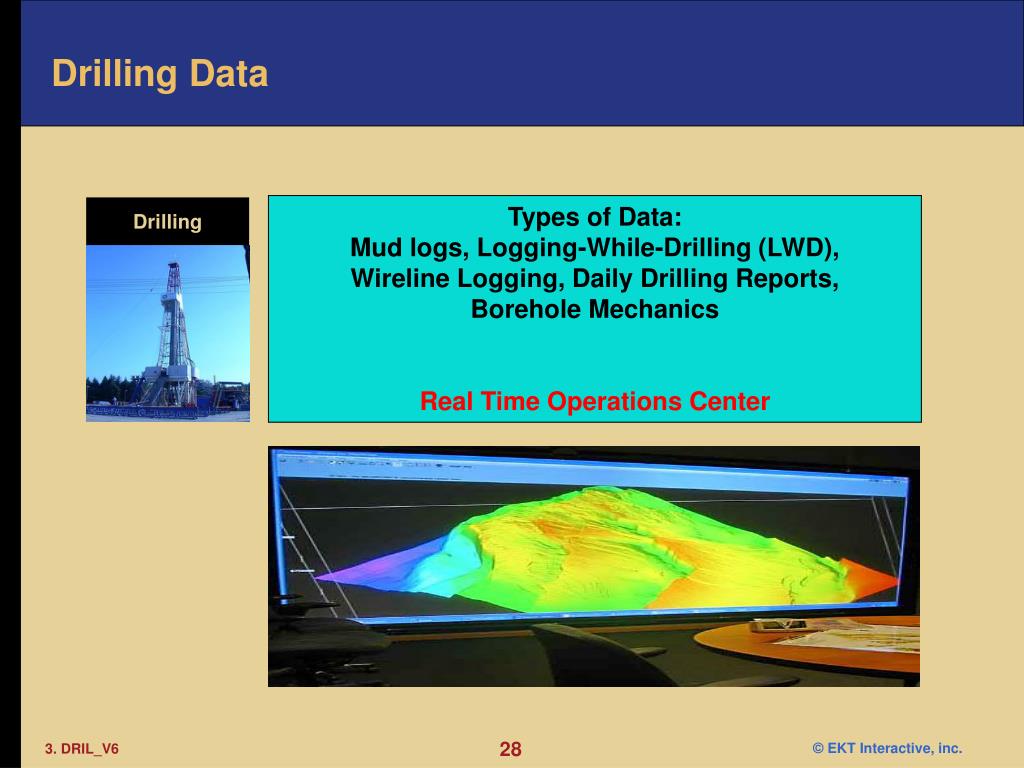 Drilling Data

Drilling

Types of Data:
Mud logs, Logging-While-Drilling (LWD), Wireline Logging, Daily Drilling Reports, Borehole Mechanics

Real Time Operations Center

3. DRIL_V6

28

© EKT Interactive, inc.